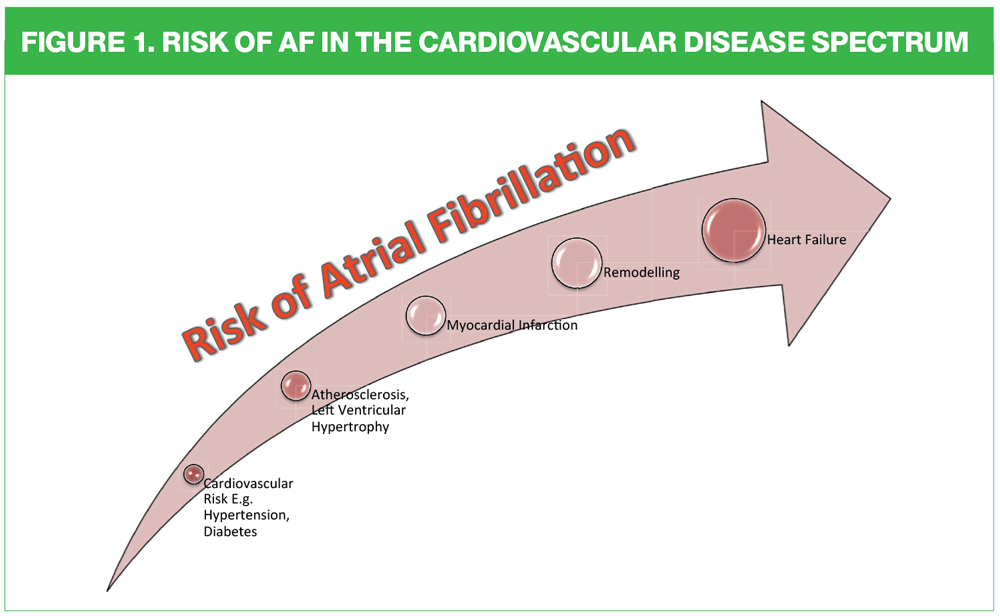 FIGURE 1. RISK OF AF IN THE CARDIOVASCULAR DISEASE SPECTRUM

Risk of Atrial Fibrillation

Cardiovascular Risk E.g. Hypertension, Diabetes

Atherosclerosis, Left Ventricular Hypertrophy

Myocardial Infarction

Remodelling

Heart Failure